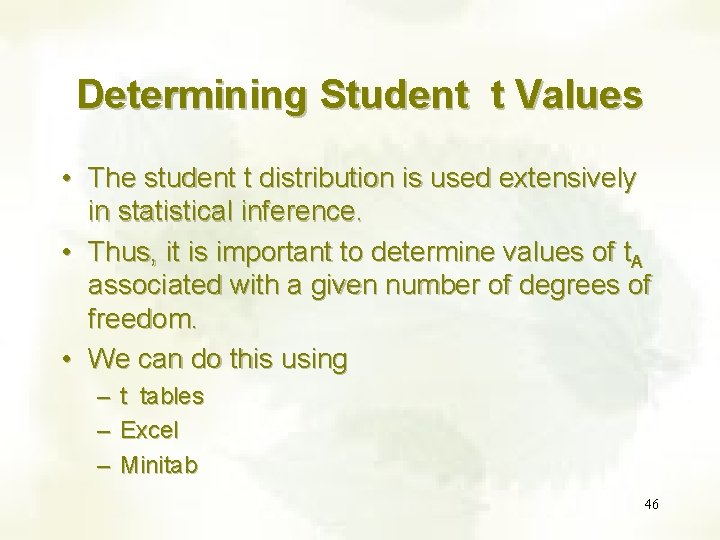 Determining Student t Values

• The student t distribution is used extensively in statistical inference.

• Thus, it is important to determine values of $t_A$ associated with a given number of degrees of freedom.

• We can do this using

– t tables

– Excel

– Minitab

46